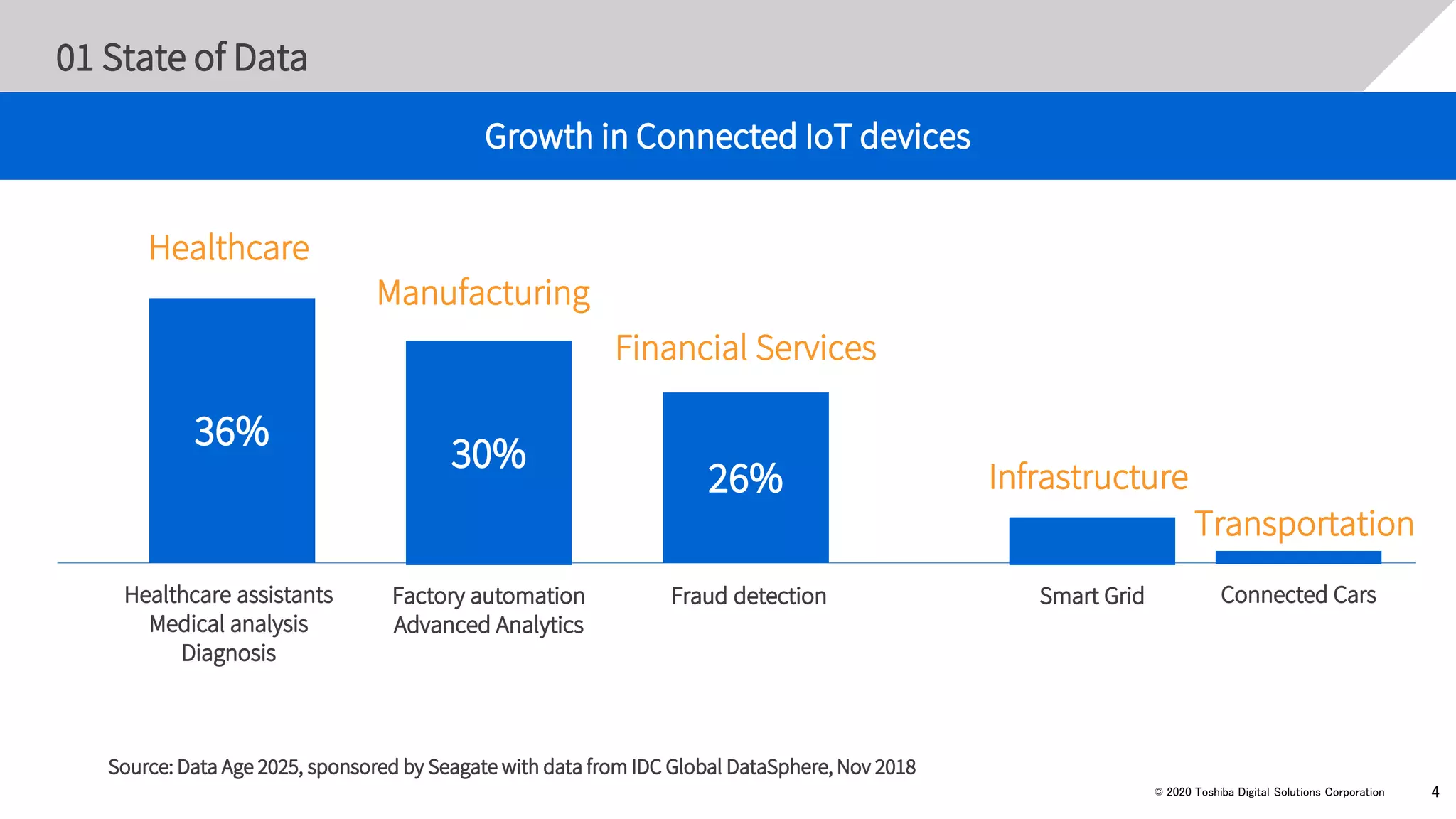 01 State of Data

Growth in Connected IoT devices

Healthcare

36%

Healthcare assistants
Medical analysis
Diagnosis

Manufacturing

30%

Factory automation
Advanced Analytics

Financial Services

26%

Fraud detection

Infrastructure

Smart Grid

Transportation

Connected Cars

Source: Data Age 2025, sponsored by Seagate with data from IDC Global DataSphere, Nov 2018

© 2020 Toshiba Digital Solutions Corporation 4